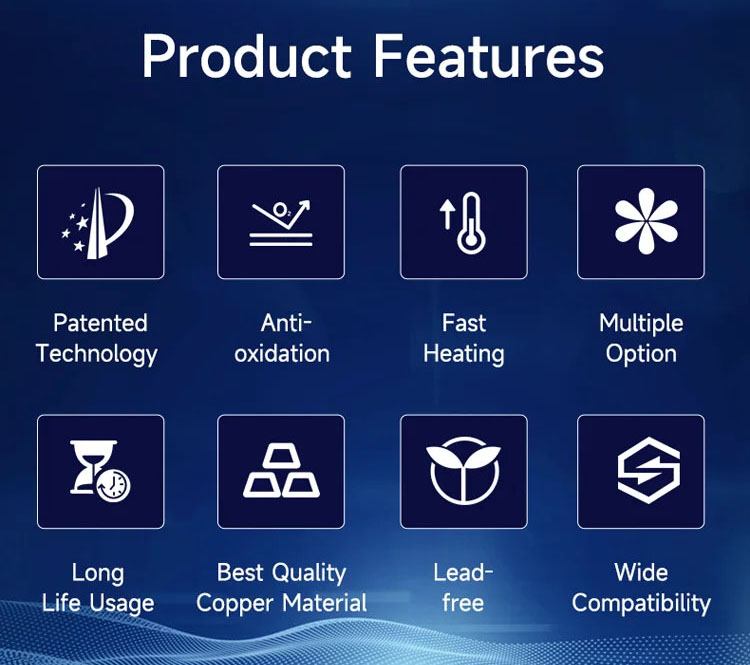 Product Features

$O_2$

Patented Technology

Anti-oxidation

Fast Heating

Multiple Option

Long Life Usage

Best Quality Copper Material

Lead-free

Wide Compatibility